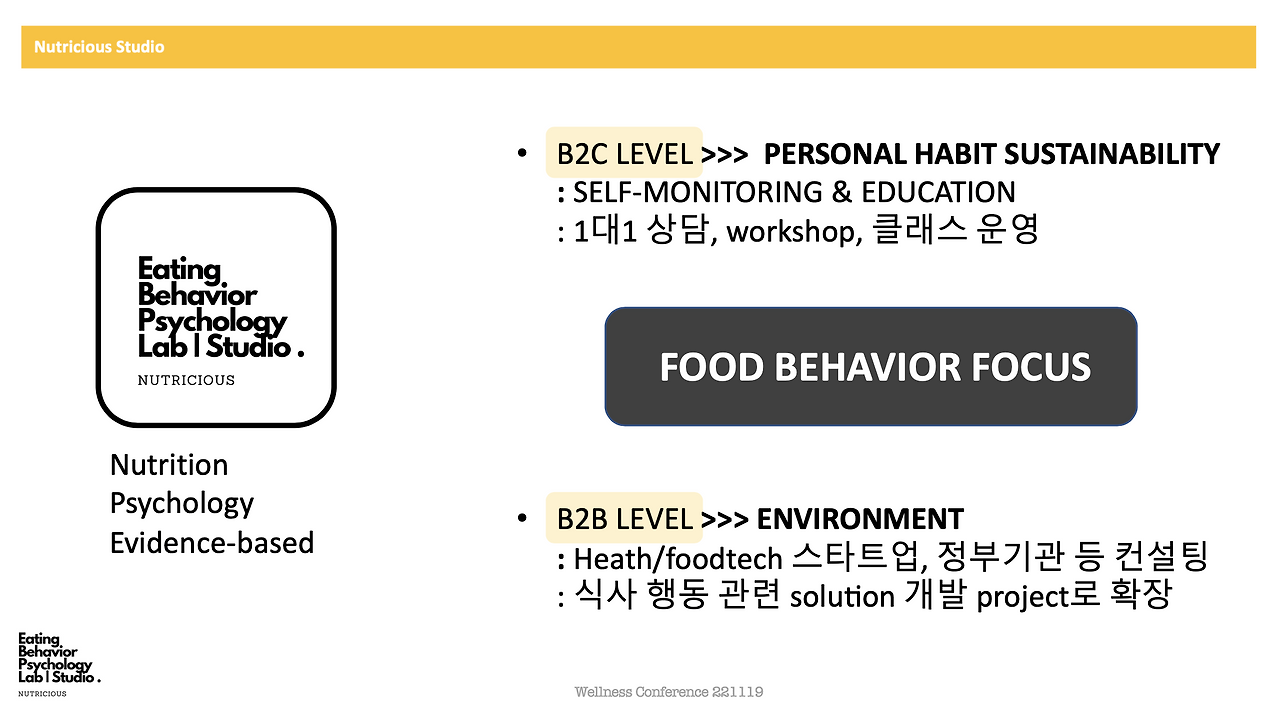 Nutricious Studio

Eating Behavior Psychology Lab | Studio .
NUTRICIOUS

Nutrition
Psychology
Evidence-based

• B2C LEVEL >>> PERSONAL HABIT SUSTAINABILITY
: SELF-MONITORING & EDUCATION
: 1대1 상담, workshop, 클래스 운영

FOOD BEHAVIOR FOCUS

• B2B LEVEL >>> ENVIRONMENT
: Heath/foodtech 스타트업, 정부기관 등 컨설팅
: 식사 행동 관련 solution 개발 project로 확장

Eating Behavior Psychology Lab | Studio .
NUTRICIOUS

Wellness Conference 221119